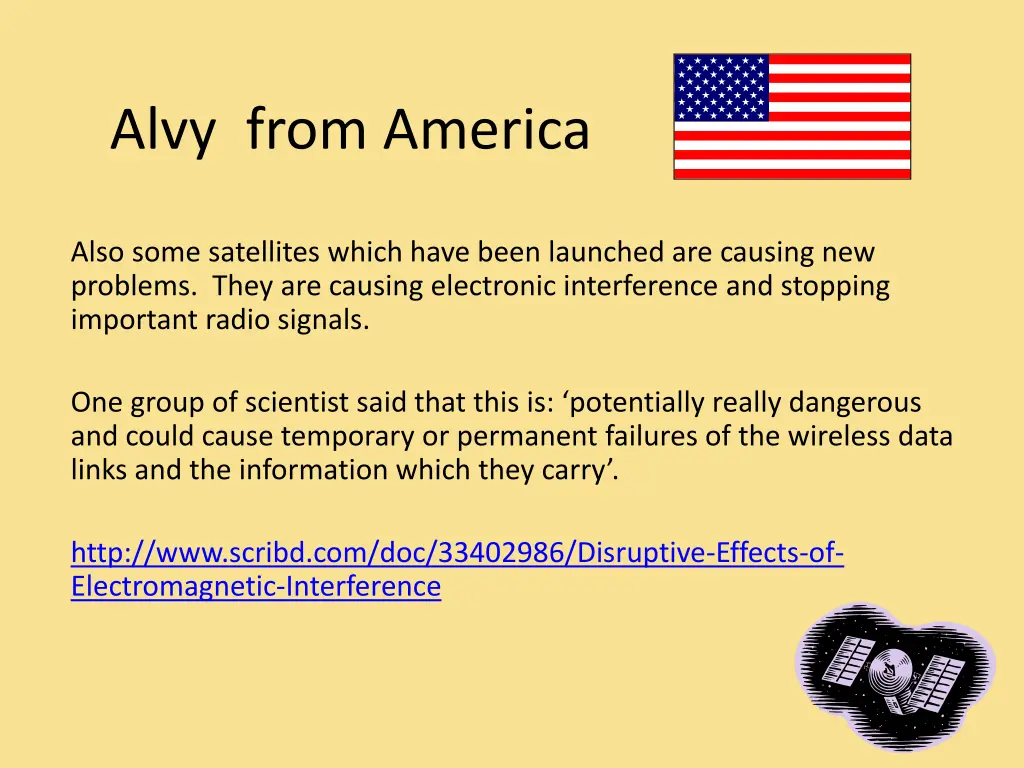 Alvy from America

Also some satellites which have been launched are causing new problems. They are causing electronic interference and stopping important radio signals.

One group of scientist said that this is: ‘potentially really dangerous and could cause temporary or permanent failures of the wireless data links and the information which they carry’.

http://www.scribd.com/doc/33402986/Disruptive-Effects-of-Electromagnetic-Interference